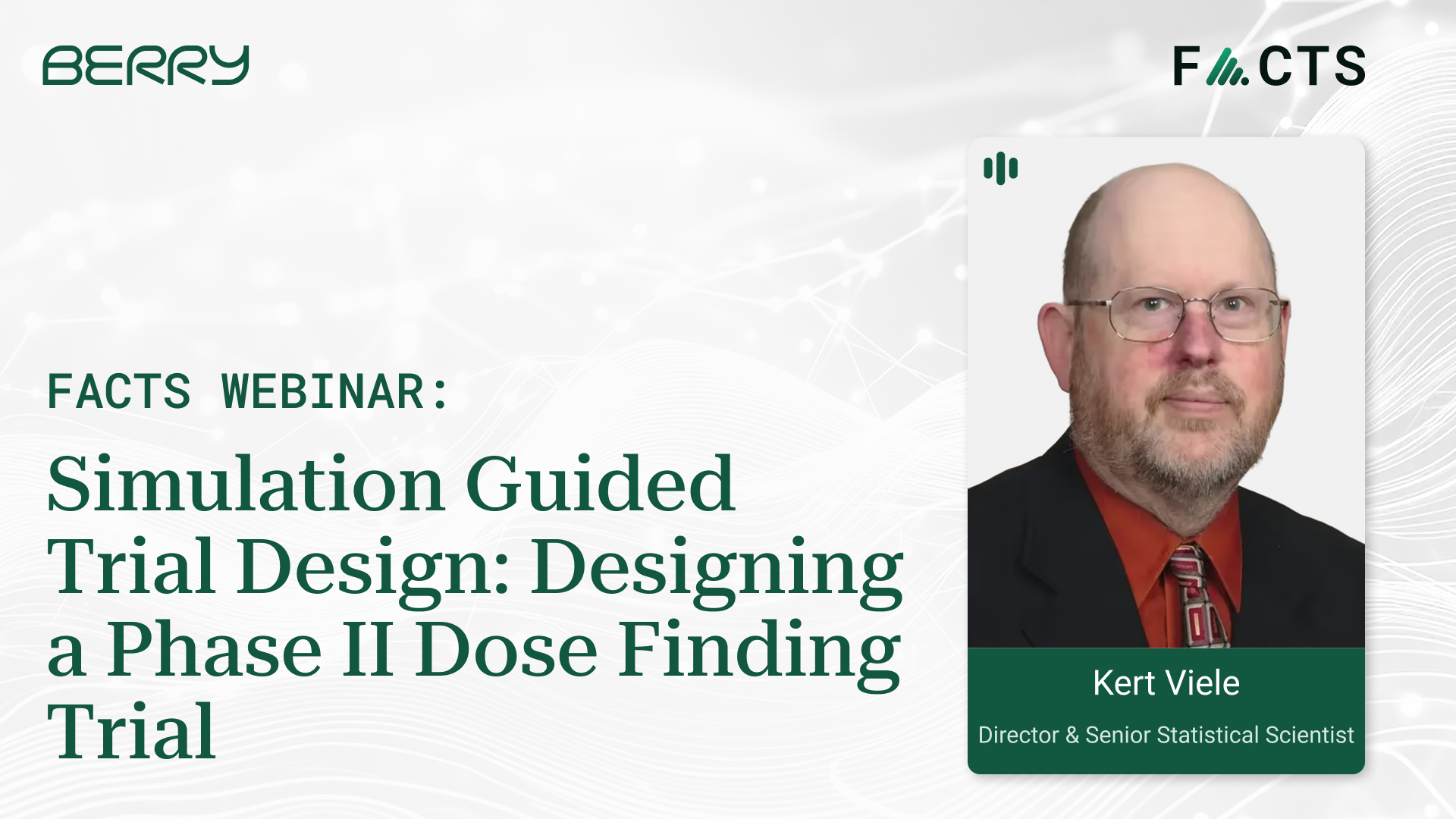 BERRY

FACTS

FACTS WEBINAR:

Simulation Guided Trial Design: Designing a Phase II Dose Finding Trial

Kert Viele

Director & Senior Statistical Scientist